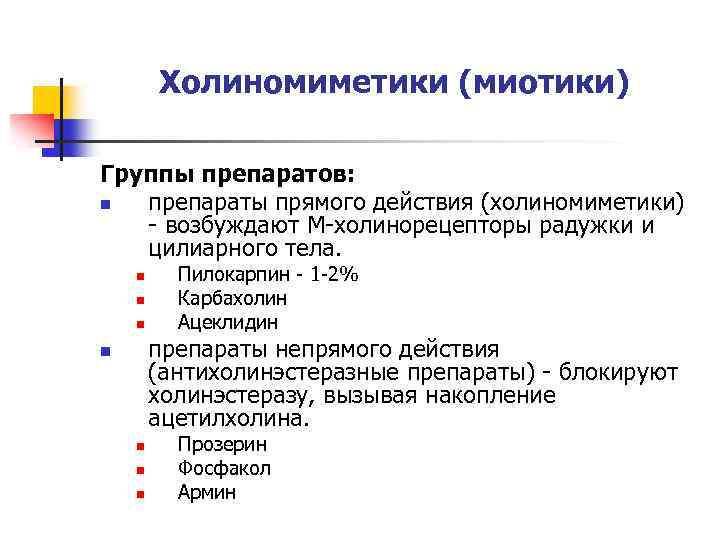 Холиномиметики (миотики)

Группы препаратов:

препараты прямого действия (холиномиметики) - возбуждают М-холинорецепторы радужки и цилиарного тела.

Пилокарпин - 1-2%

Карбахолин

Ацеклидин

препараты непрямого действия (антихолинэстеразные препараты) - блокируют холинэстеразу, вызывая накопление ацетилхолина.

Прозерин

Фосфакол

Армин